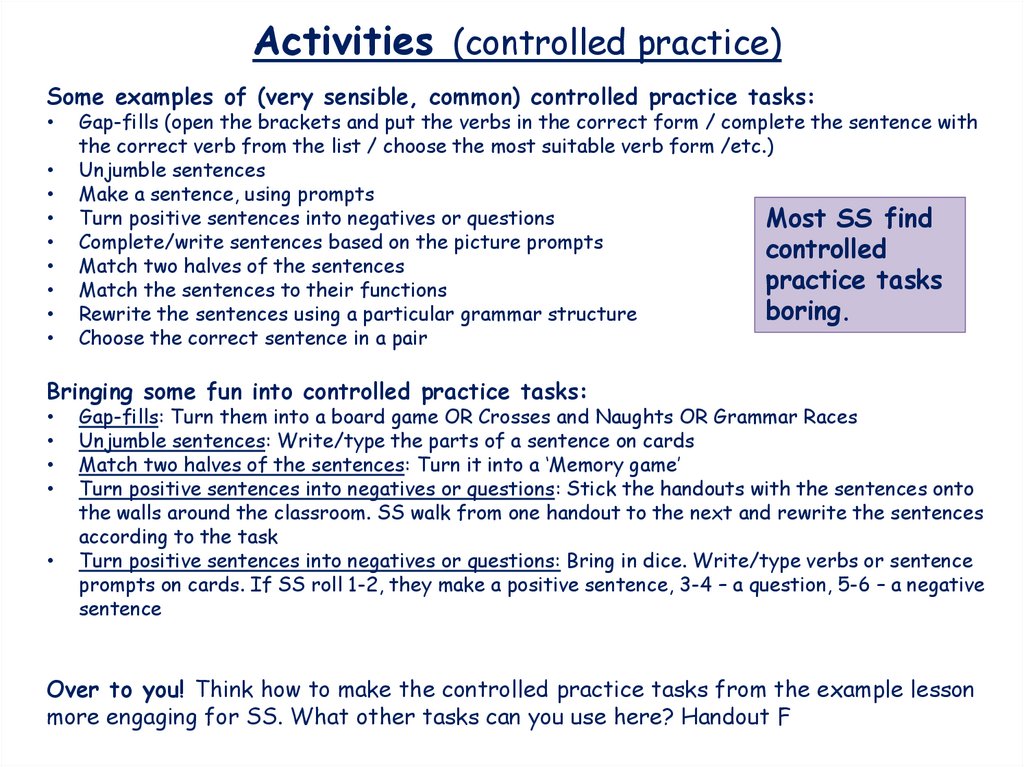 Activities (controlled practice)

Some examples of (very sensible, common) controlled practice tasks:
• Gap-fills (open the brackets and put the verbs in the correct form / complete the sentence with the correct verb from the list / choose the most suitable verb form /etc.)
• Unjumble sentences
• Make a sentence, using prompts
• Turn positive sentences into negatives or questions
• Complete/write sentences based on the picture prompts
• Match two halves of the sentences
• Match the sentences to their functions
• Rewrite the sentences using a particular grammar structure
• Choose the correct sentence in a pair

Most SS find controlled practice tasks boring.

Bringing some fun into controlled practice tasks:
• Gap-fills: Turn them into a board game OR Crosses and Naughts OR Grammar Races
• Unjumble sentences: Write/type the parts of a sentence on cards
• Match two halves of the sentences: Turn it into a 'Memory game'
• Turn positive sentences into negatives or questions: Stick the handouts with the sentences onto the walls around the classroom. SS walk from one handout to the next and rewrite the sentences according to the task
• Turn positive sentences into negatives or questions: Bring in dice. Write/type verbs or sentence prompts on cards. If SS roll 1-2, they make a positive sentence, 3-4 – a question, 5-6 – a negative sentence

Over to you! Think how to make the controlled practice tasks from the example lesson more engaging for SS. What other tasks can you use here? Handout F